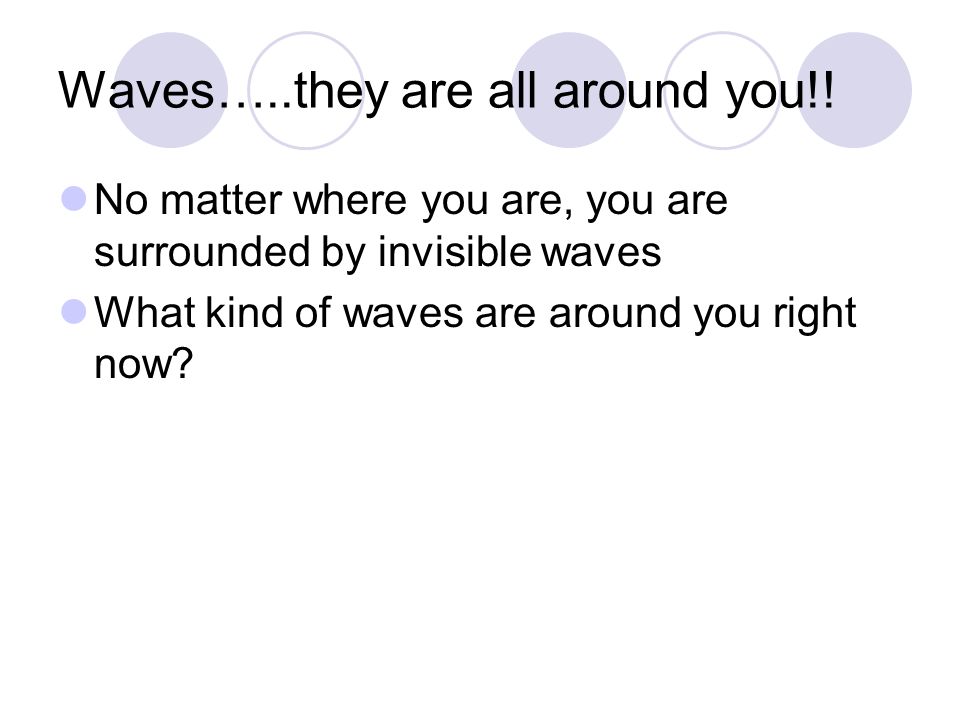 Waves…..they are all around you!!

No matter where you are, you are surrounded by invisible waves

What kind of waves are around you right now?